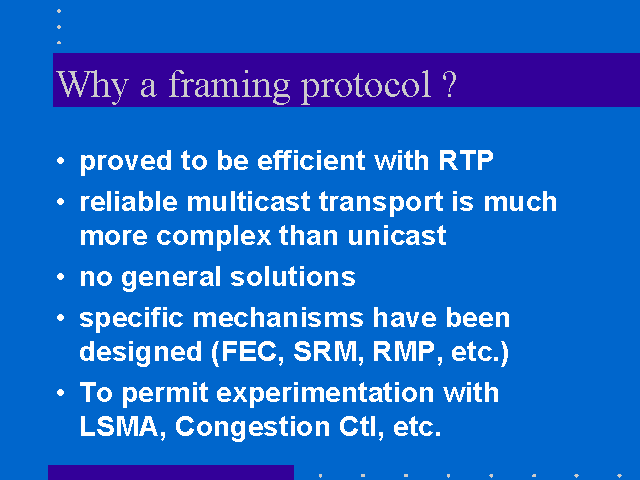 Why a framing protocol ?

• proved to be efficient with RTP
• reliable multicast transport is much more complex than unicast
• no general solutions
• specific mechanisms have been designed (FEC, SRM, RMP, etc.)
• To permit experimentation with LSMA, Congestion Ctl, etc.